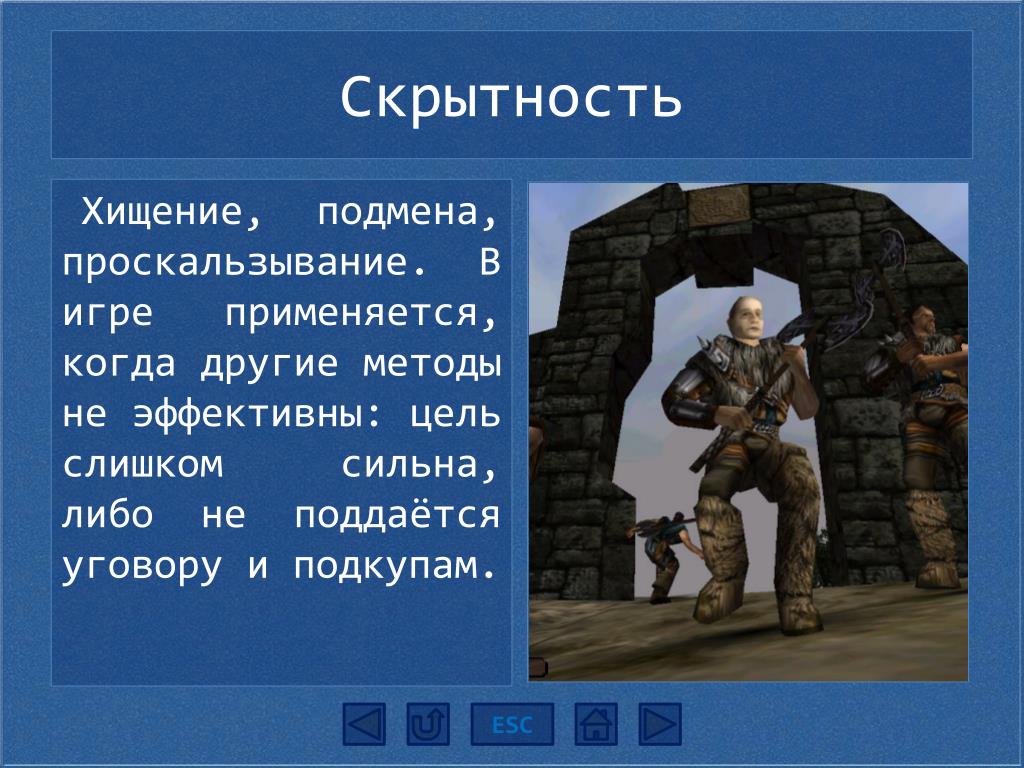 Скрытность

Хищение, подмена, проскальзывание. В игре применяется, когда другие методы не эффективны: цель слишком сильна, либо не поддаётся уговору и подкупам.

ESC